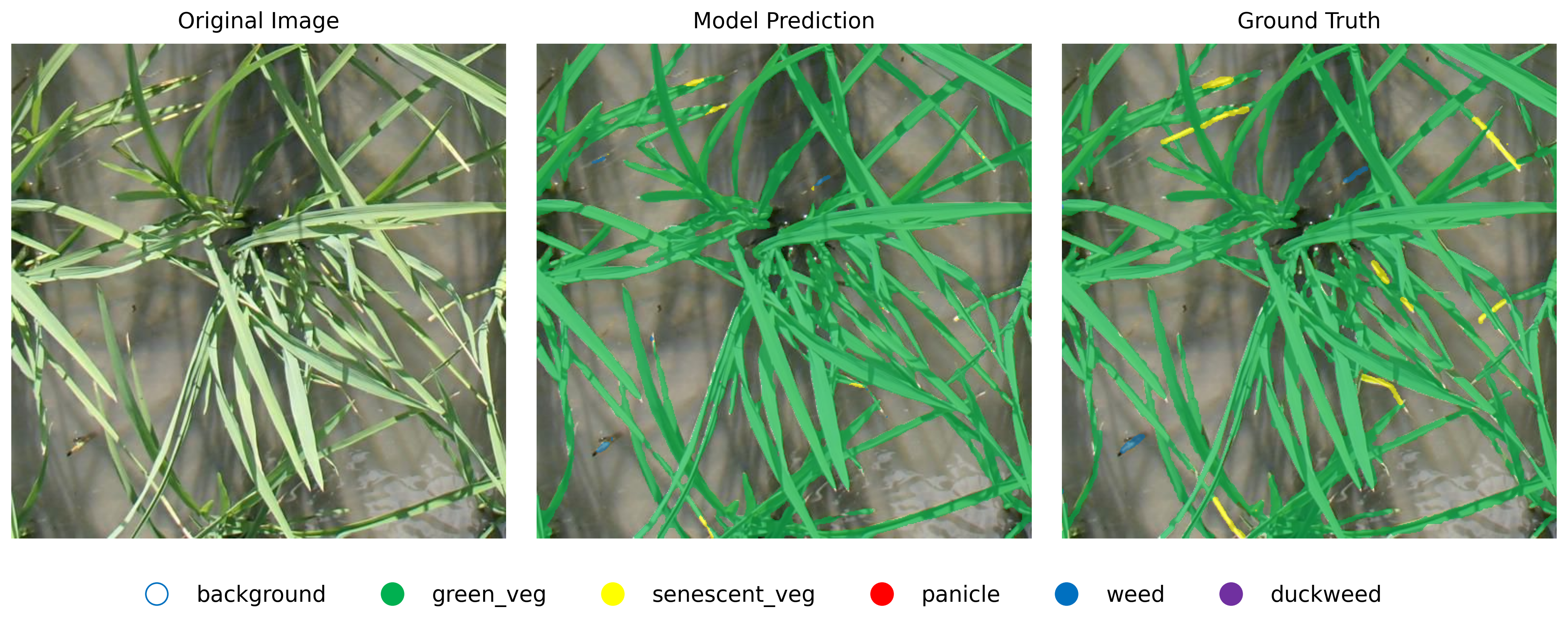 Original Image

Model Prediction

Ground Truth

background green_veg senescent_veg panicle weed duckweed